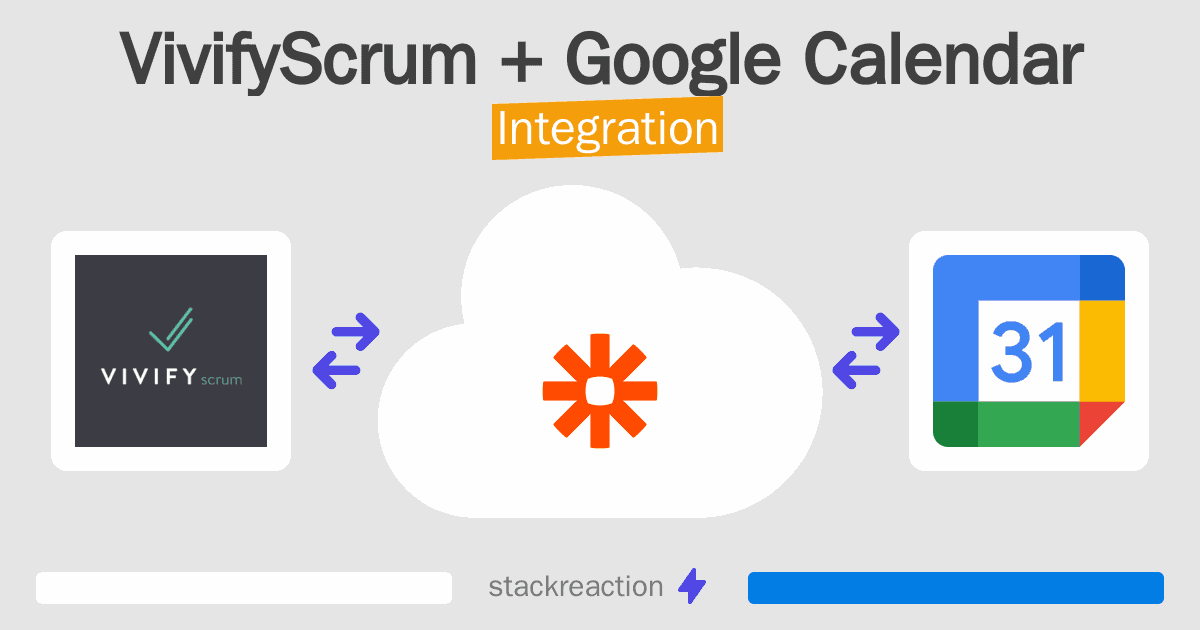 VivifyScrum + Google Calendar
Integration

VIVIFY scrum

31

stackreaction